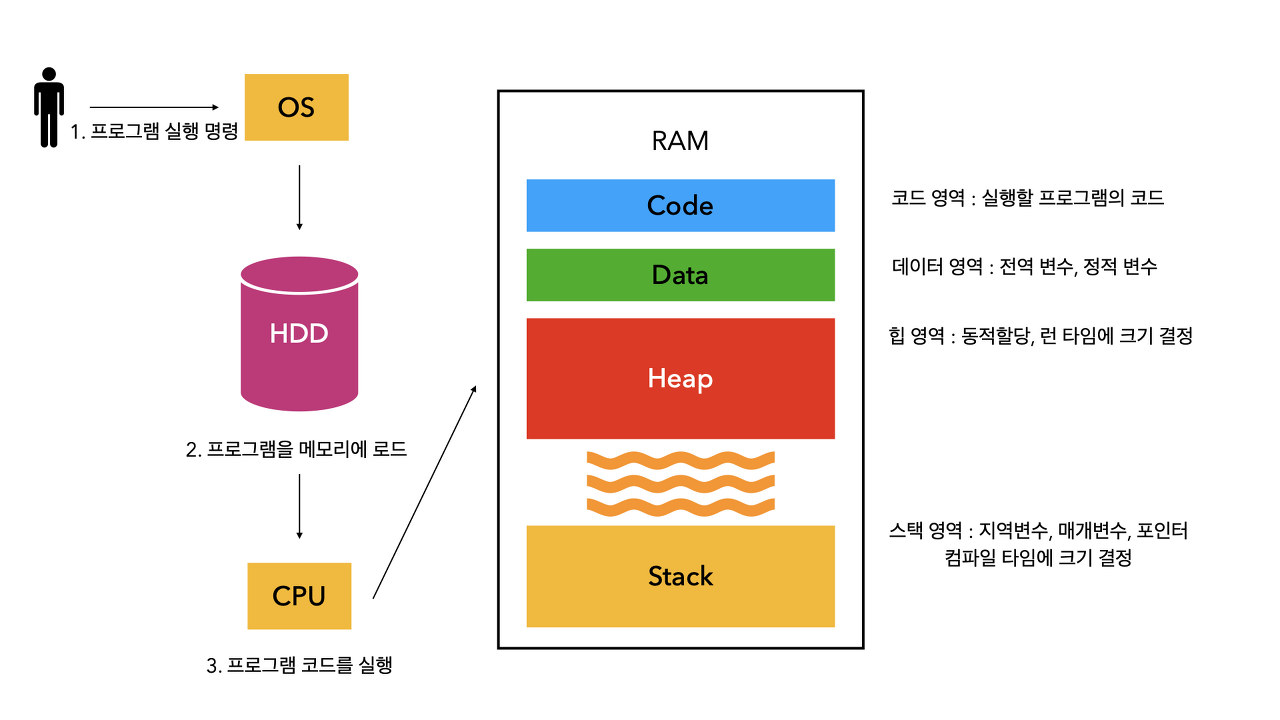 1. 프로그램 실행 명령

OS

HDD

2. 프로그램을 메모리에 로드

CPU

3. 프로그램 코드를 실행

RAM

Code

Data

Heap

Stack

코드 영역 : 실행할 프로그램의 코드

데이터 영역 : 전역 변수, 정적 변수

힙 영역 : 동적할당, 런 타임에 크기 결정

스택 영역 : 지역변수, 매개변수, 포인터
컴파일 타임에 크기 결정